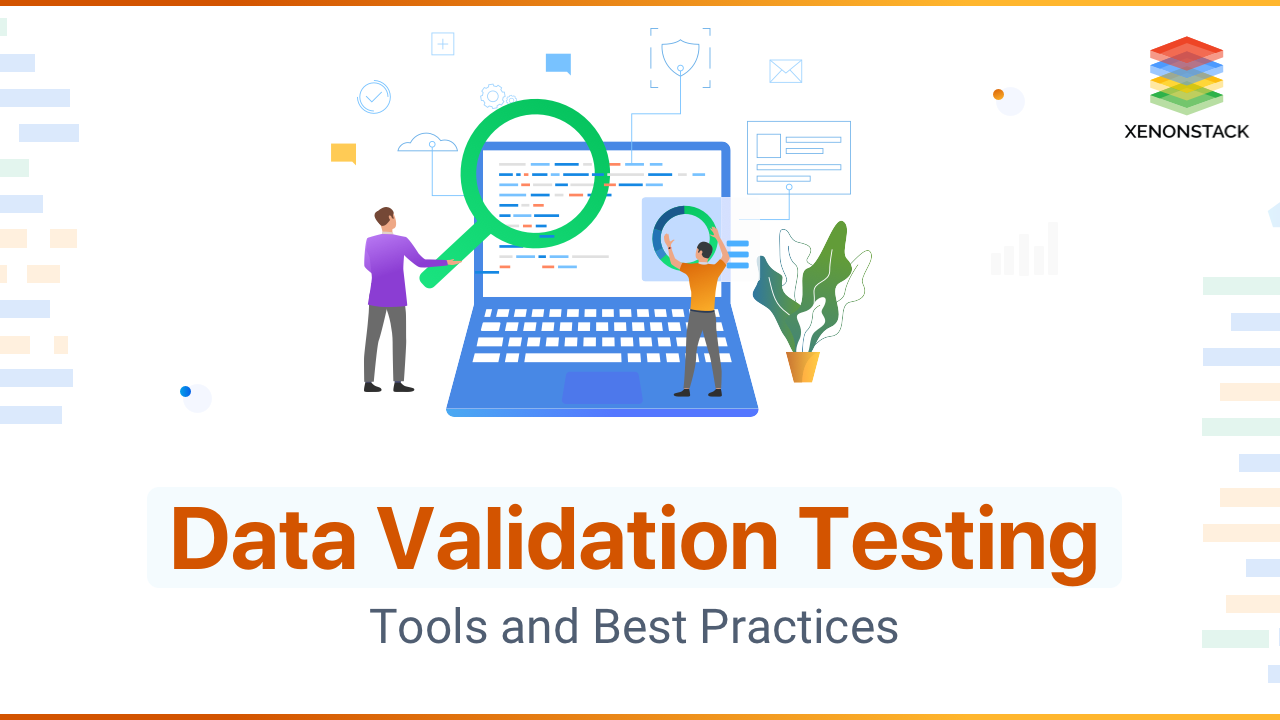 XENONSTACK

Data Validation Testing

Tools and Best Practices